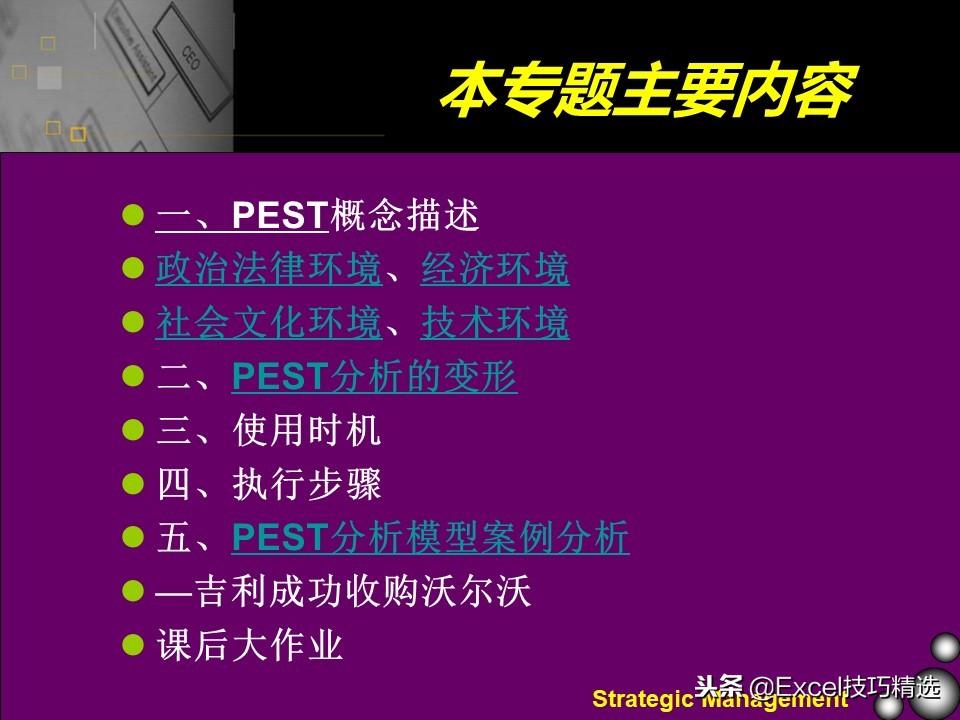 CEO

本专题主要内容

一、PEST概念描述
政治法律环境、经济环境
社会文化环境、技术环境
二、PEST分析的变形
三、使用时机
四、执行步骤
五、PEST分析模型案例分析
—吉利成功收购沃尔沃
课后大作业

Strategic Management
头条 @Excel技巧精选